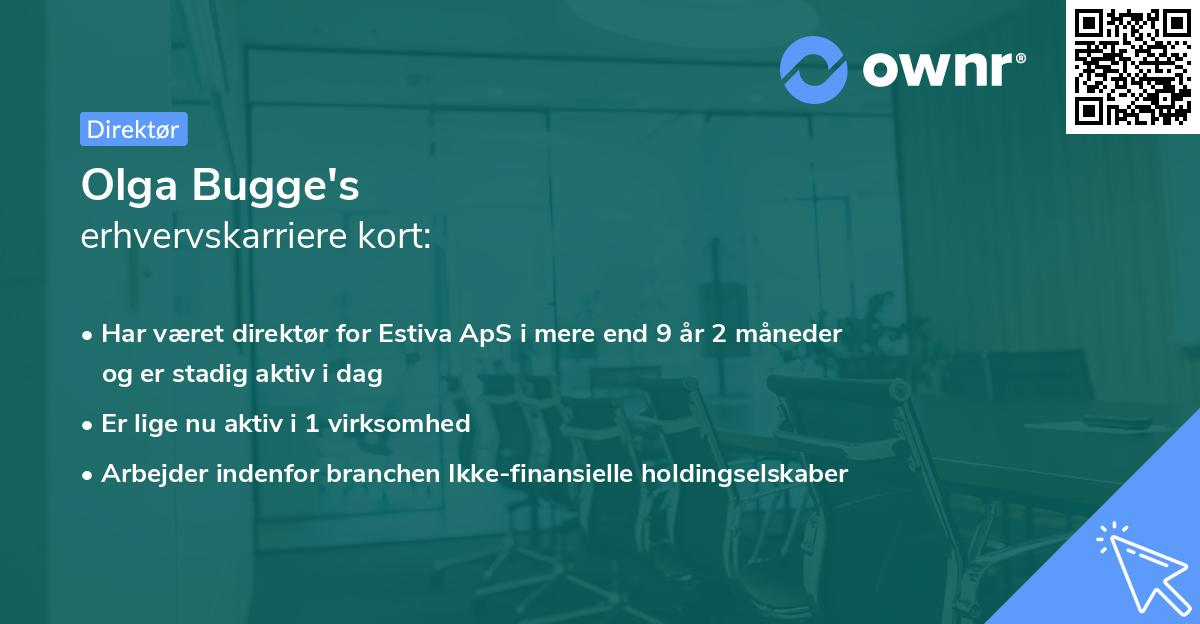 ownr®

Direktør

Olga Bugge's
erhvervskarriere kort:

• Har været direktør for Estiva ApS i mere end 9 år 2 måneder og er stadig aktiv i dag
• Er lige nu aktiv i 1 virksomhed
• Arbejder indenfor branchen Ikke-finansielle holdingselskaber